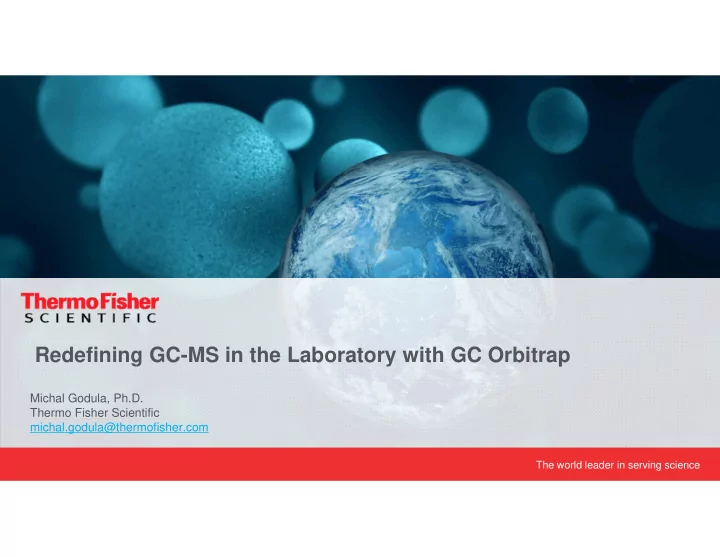 ThermoFisher
SCIENTIFIC

Redefining GC-MS in the Laboratory with GC Orbitrap

Michal Godula, Ph.D.
Thermo Fisher Scientific
michal.godula@thermofisher.com

The world leader in serving science